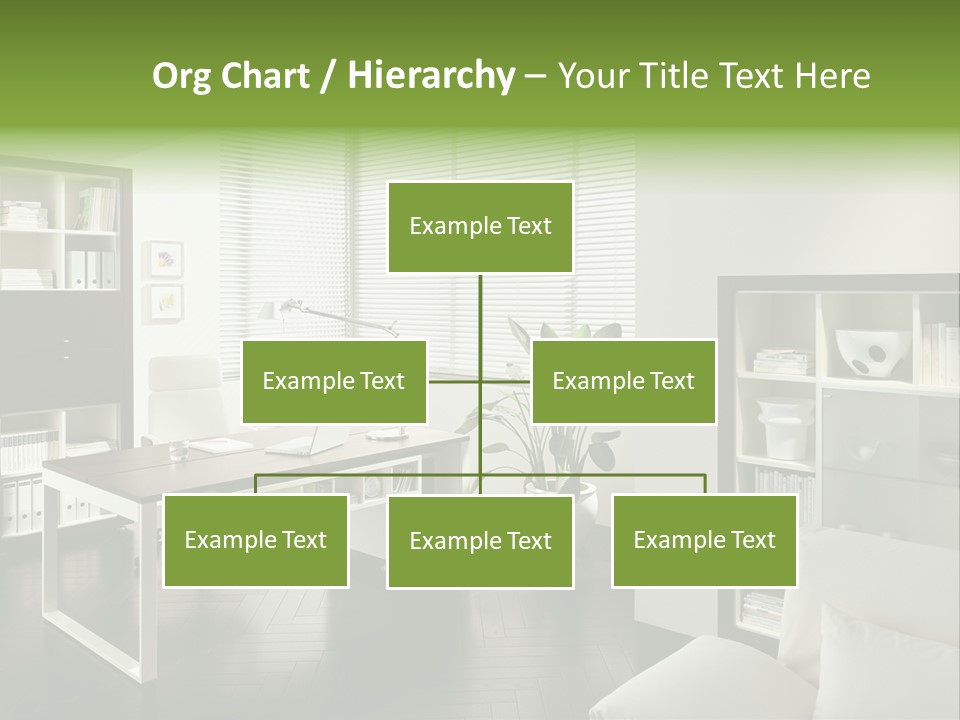 Org Chart / Hierarchy – Your Title Text Here

Example Text

Example Text

Example Text

Example Text

Example Text

Example Text